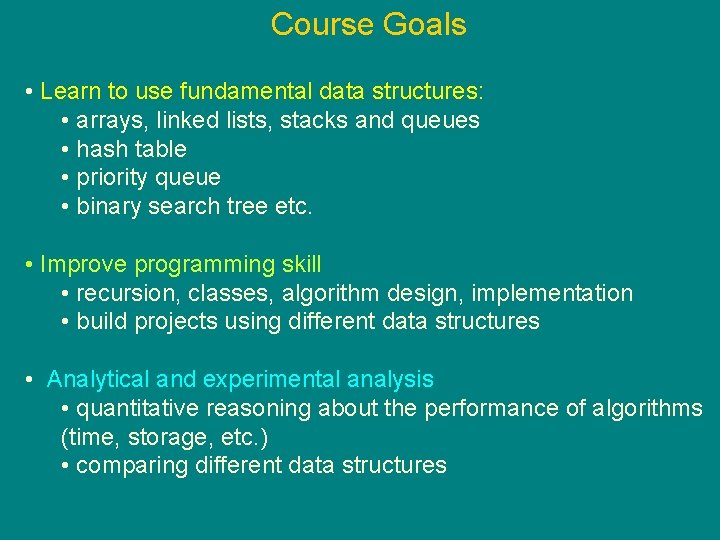 Course Goals

• Learn to use fundamental data structures:
• arrays, linked lists, stacks and queues
• hash table
• priority queue
• binary search tree etc.

• Improve programming skill
• recursion, classes, algorithm design, implementation
• build projects using different data structures

• Analytical and experimental analysis
• quantitative reasoning about the performance of algorithms (time, storage, etc.)
• comparing different data structures